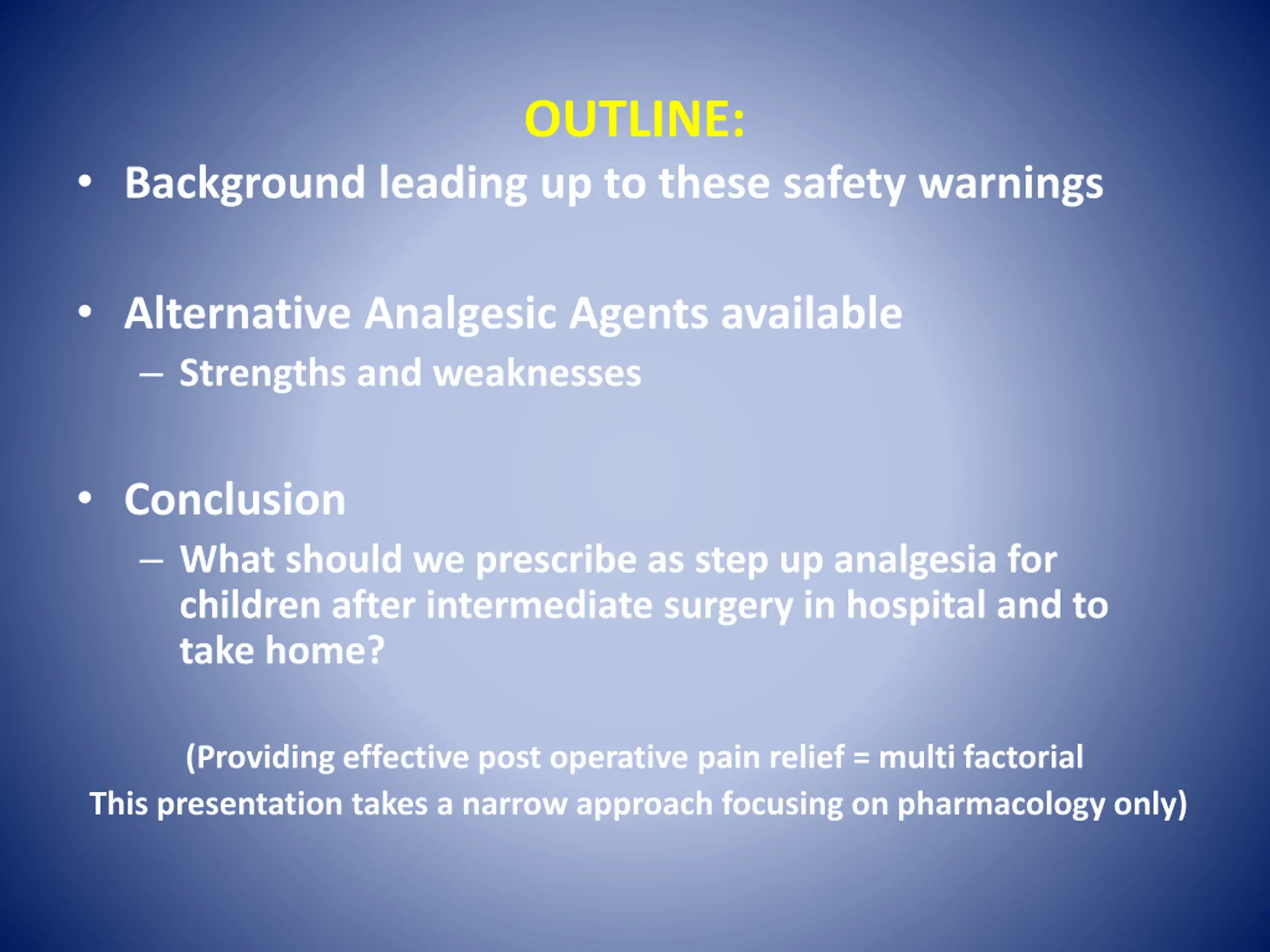 OUTLINE:

• Background leading up to these safety warnings

• Alternative Analgesic Agents available
– Strengths and weaknesses

• Conclusion
– What should we prescribe as step up analgesia for children after intermediate surgery in hospital and to take home?

(Providing effective post operative pain relief = multi factorial
This presentation takes a narrow approach focusing on pharmacology only)